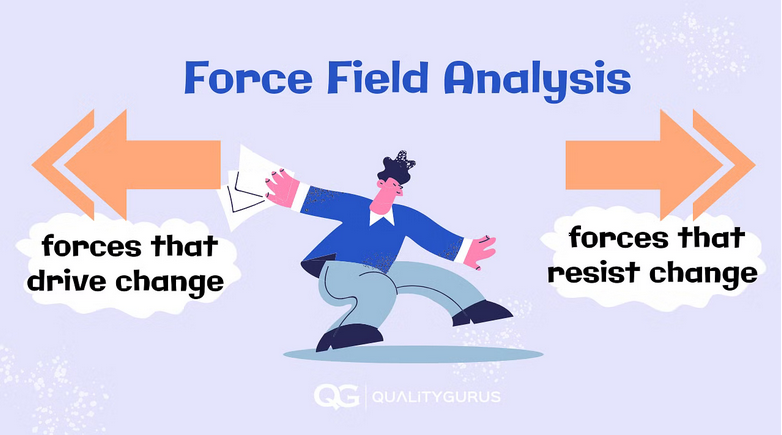 Force Field Analysis

forces that drive change

forces that resist change

QG | QUALITYGURUS